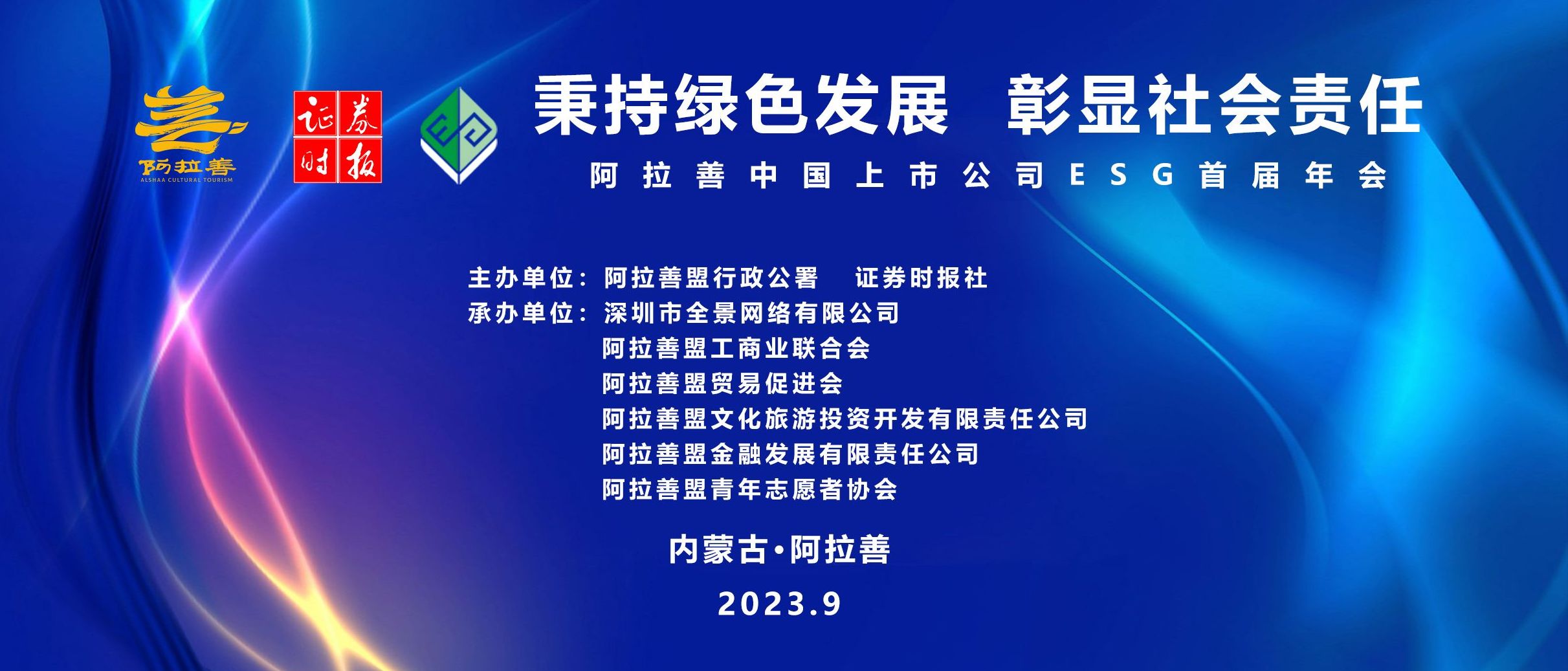 阿拉善
ALSHAA CULTURAL TOURISM

证券时报

秉持绿色发展 彰显社会责任

阿拉善中国上市公司ESG首届年会

主办单位：阿拉善盟行政公署 证券时报社
承办单位：深圳市全景网络有限公司
阿拉善盟工商业联合会
阿拉善盟贸易促进会
阿拉善盟文化旅游投资开发有限责任公司
阿拉善盟金融发展有限责任公司
阿拉善盟青年志愿者协会

内蒙古·阿拉善

2023.9